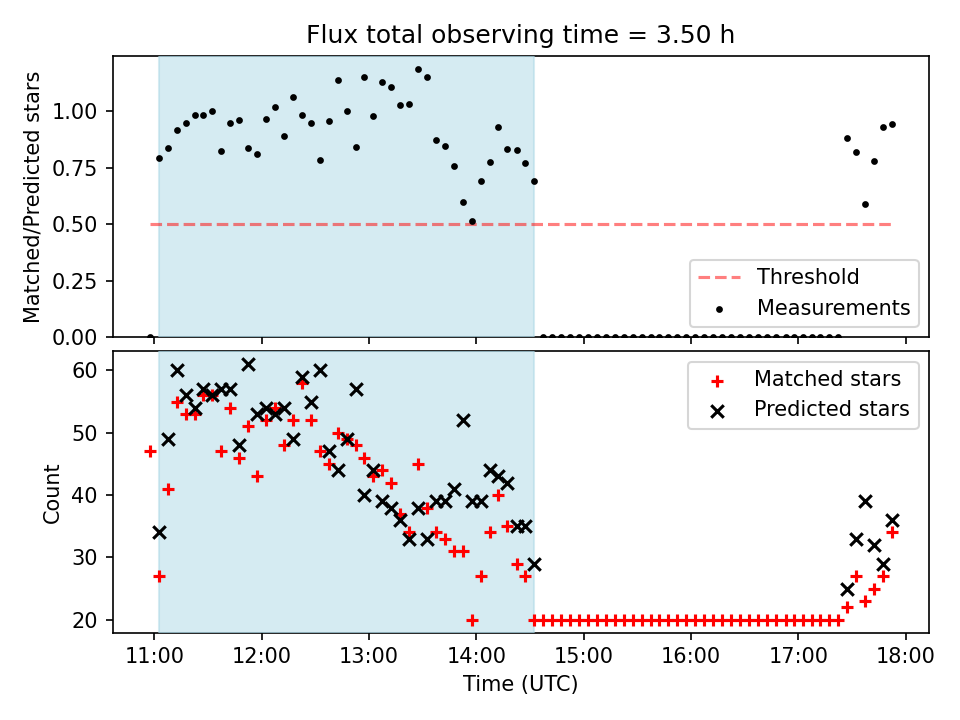 Flux total observing time = 3.50 h

Matched/Predicted stars
1.00
0.75
0.50
0.25
0.00

Threshold
Measurements

Count
60
50
40
30
20

Matched stars
Predicted stars

11:00
12:00
13:00
14:00
15:00
16:00
17:00
18:00
Time (UTC)